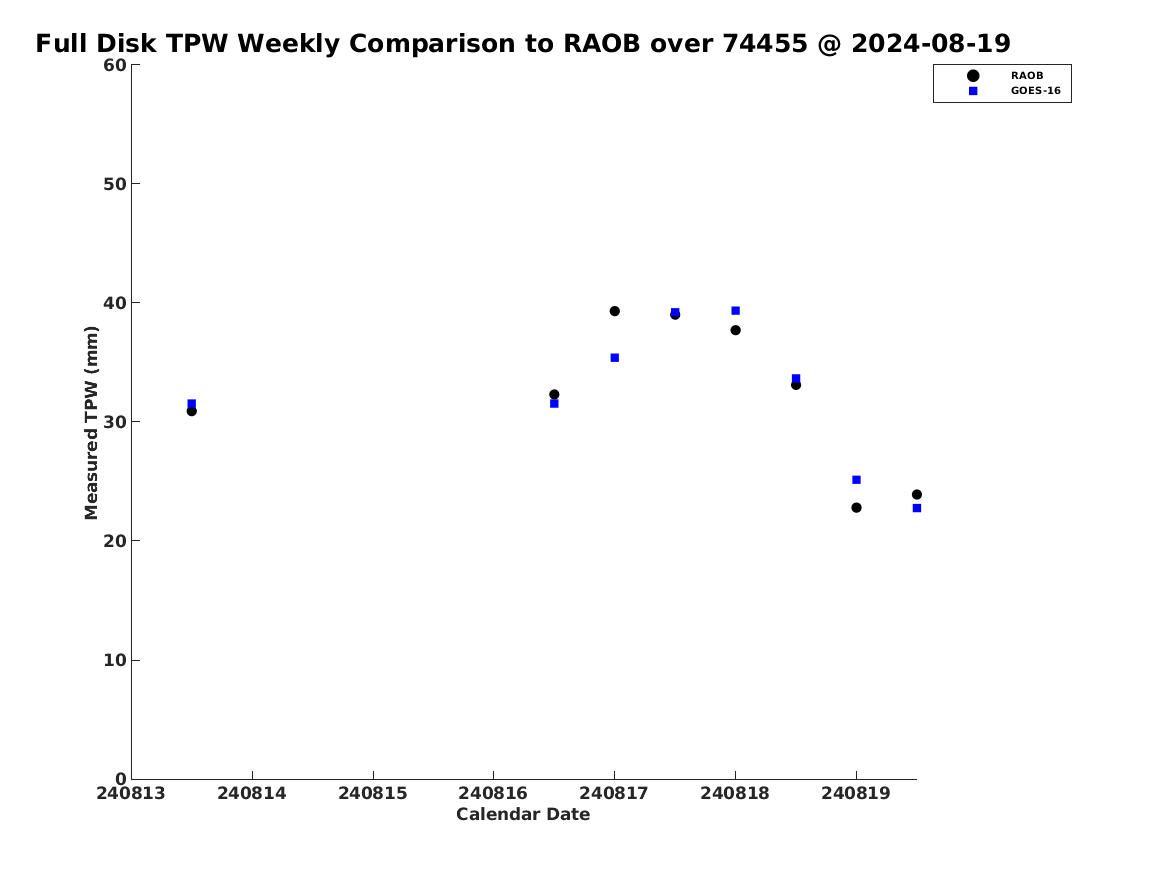 Full Disk TPW Weekly Comparison to RAOB over 74455 @ 2024-08-19

RAOB
GOES-16

Measured TPW (mm)

60
50
40
30
20
10
0

240813
240814
240815
240816
240817
240818
240819

Calendar Date